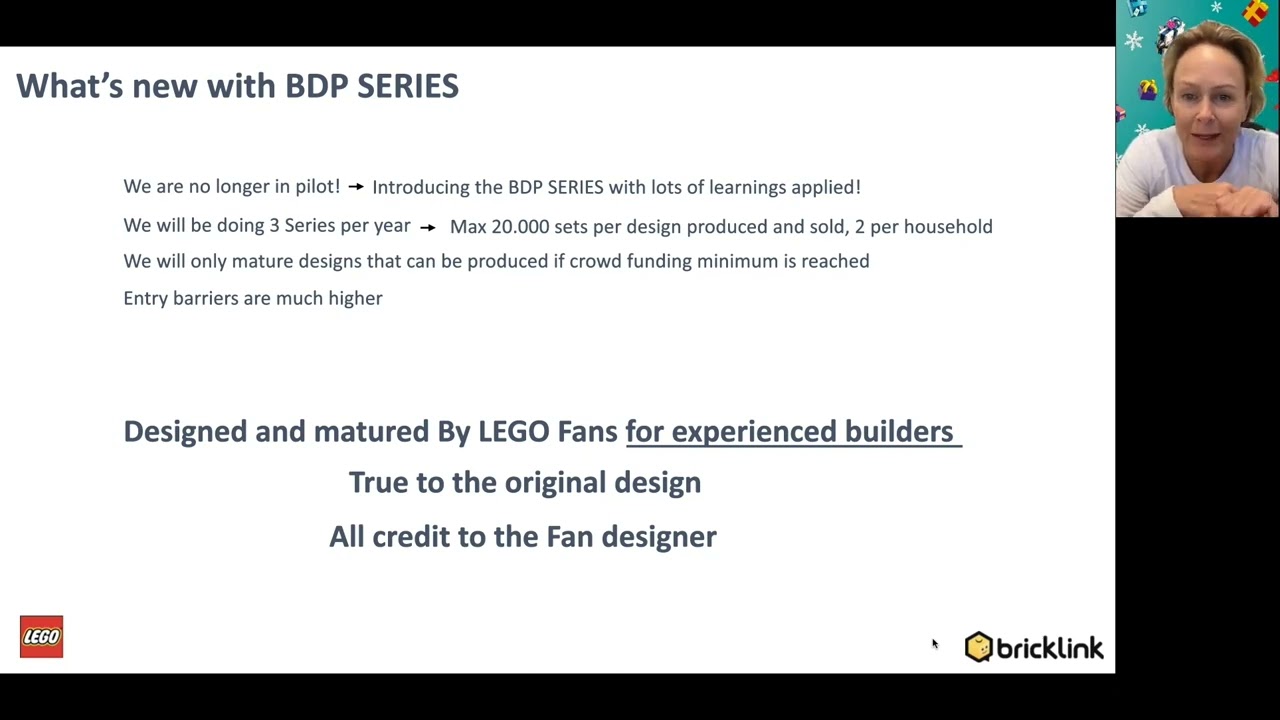 What's new with BDP SERIES

We are no longer in pilot! → Introducing the BDP SERIES with lots of learnings applied!

We will be doing 3 Series per year → Max 20.000 sets per design produced and sold, 2 per household

We will only mature designs that can be produced if crowd funding minimum is reached

Entry barriers are much higher

Designed and matured By LEGO Fans for experienced builders

True to the original design

All credit to the Fan designer

LEGO

bricklink